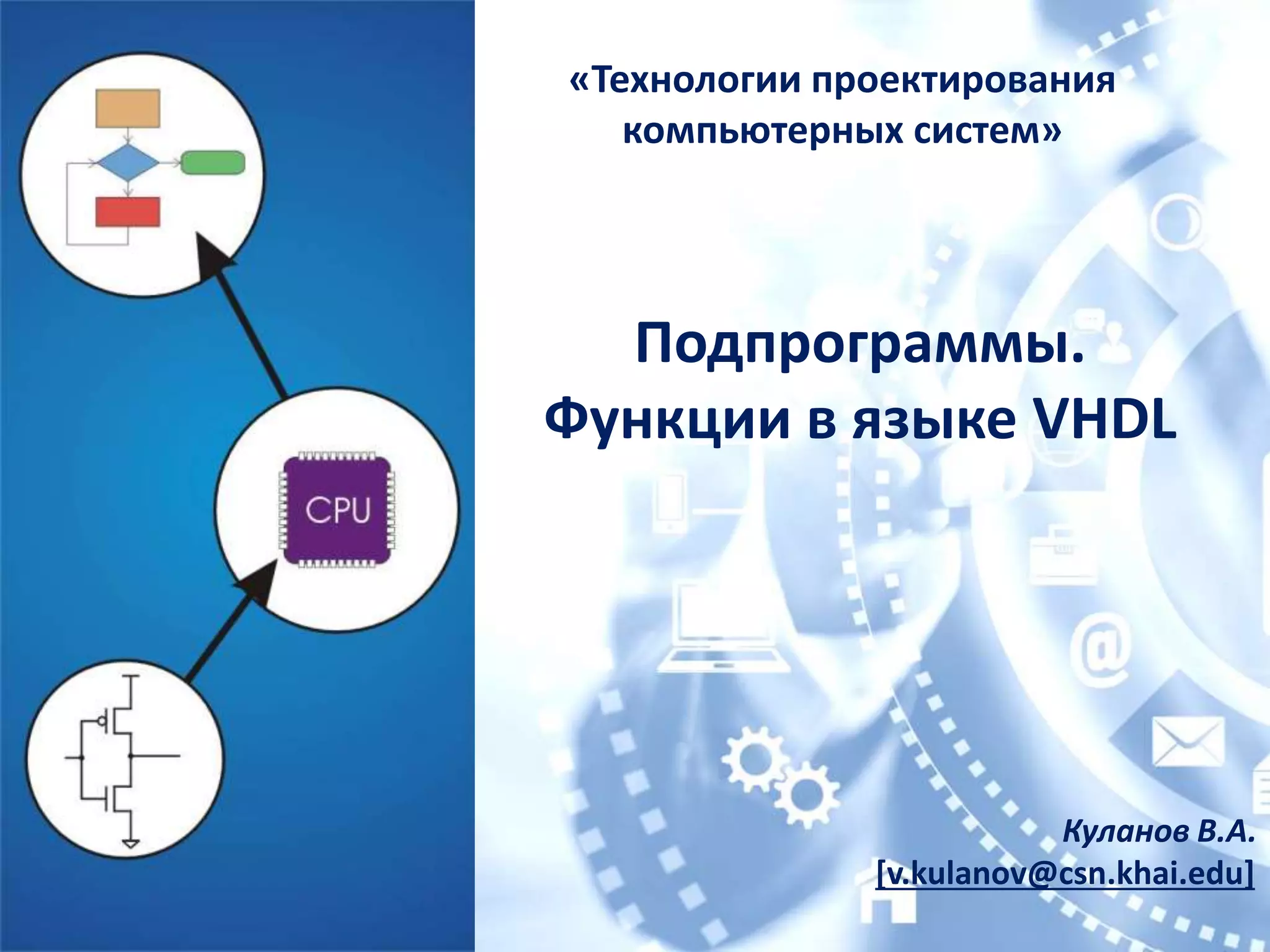 CPU

«Технологии проектирования компьютерных систем»

Подпрограммы.
Функции в языке VHDL

Куланов В.А.
[v.kulanov@csn.khai.edu]